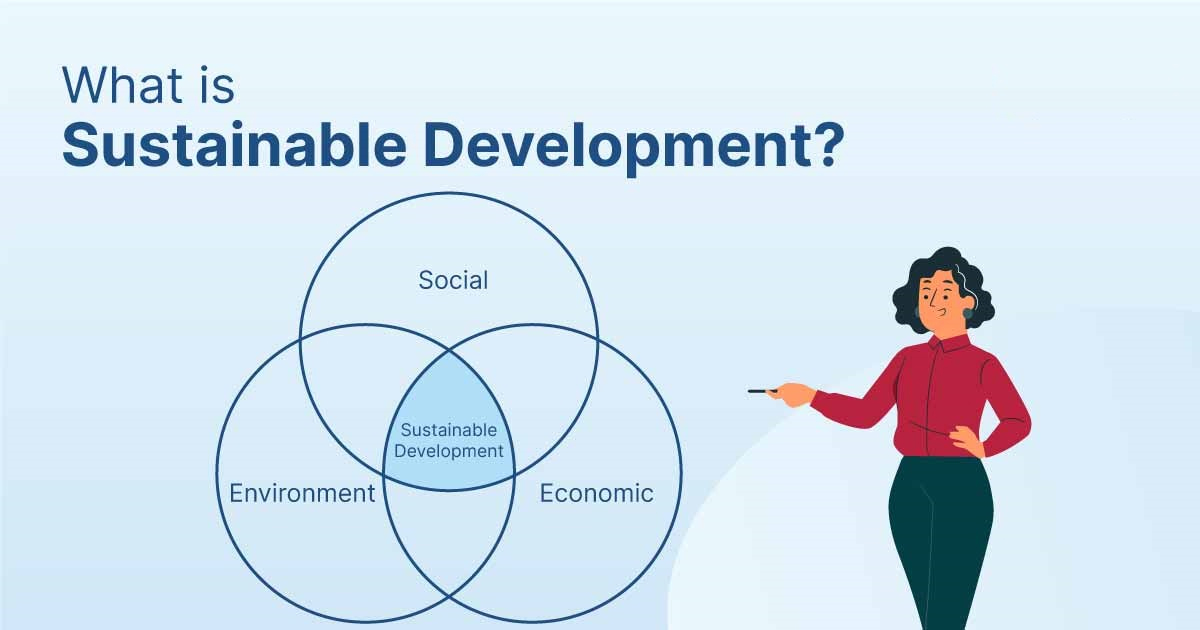 What is
Sustainable Development?

Social

Sustainable Development

Environment

Economic